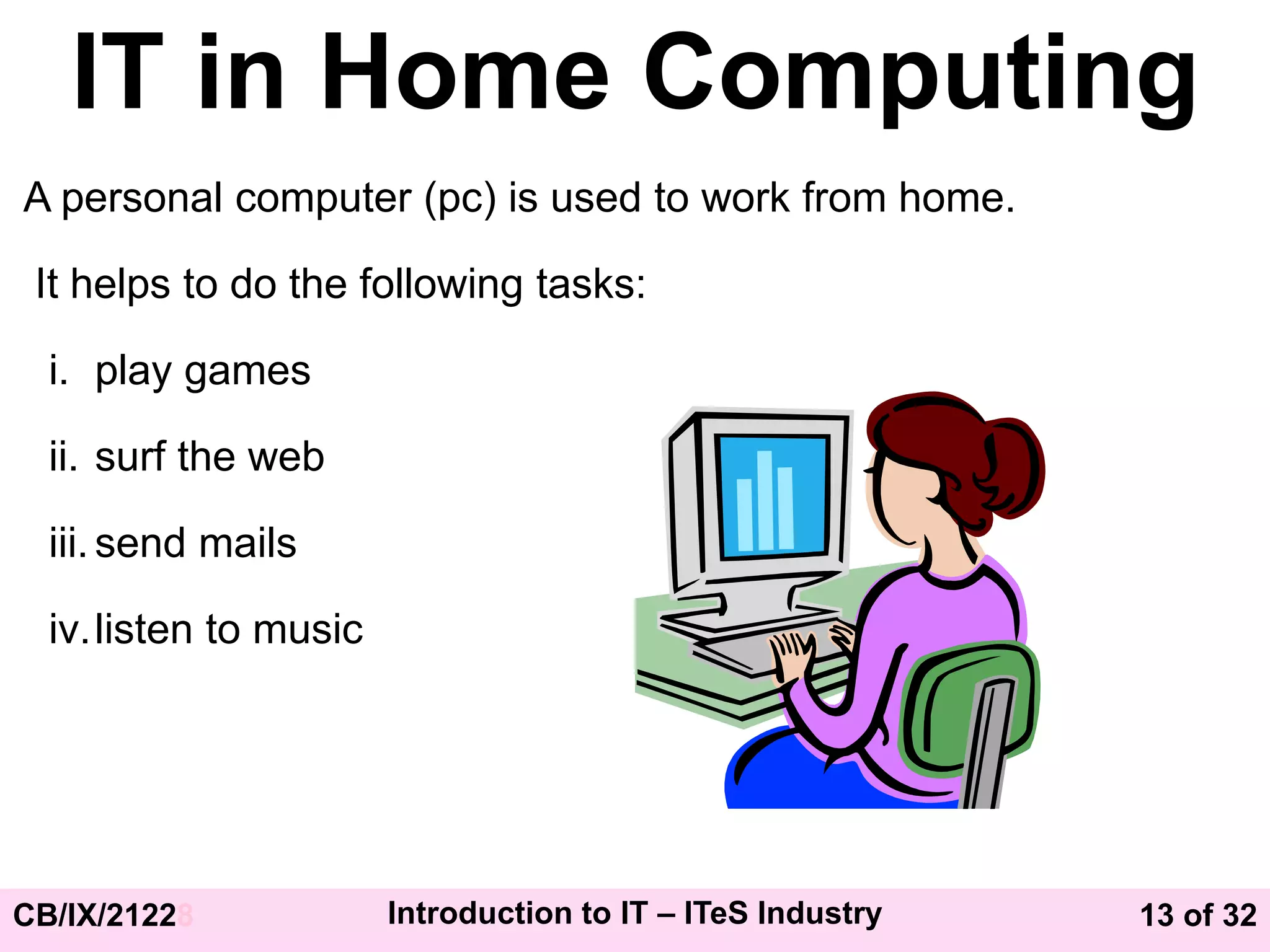 IT in Home Computing

A personal computer (pc) is used to work from home.

It helps to do the following tasks:

i. play games

ii. surf the web

iii. send mails

iv. listen to music

CB/IX/21228

Introduction to IT – ITeS Industry

13 of 32